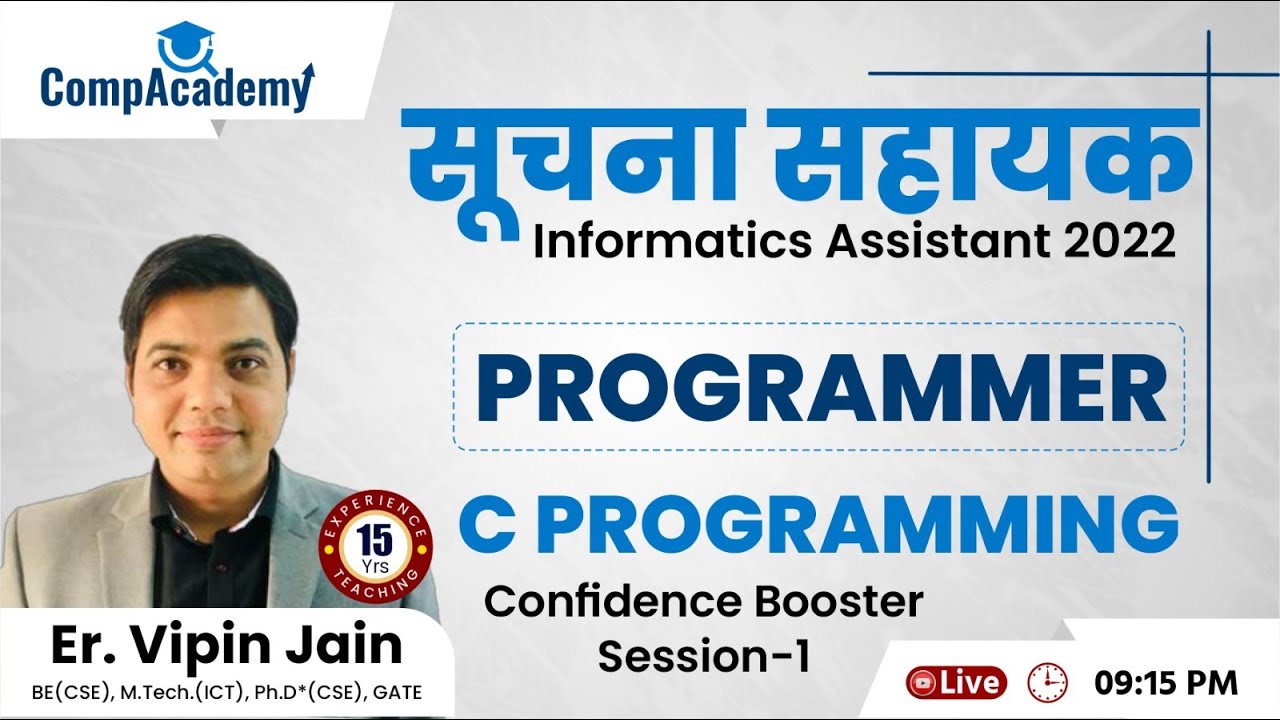 CompAcademy

सूचना सहायक
Informatics Assistant 2022

PROGRAMMER

C PROGRAMMING
Confidence Booster
Session-1

EXPERIENCE
15
Yrs
TEACHING

Er. Vipin Jain
BE(CSE), M.Tech.(ICT), Ph.D*(CSE), GATE

Live
09:15 PM